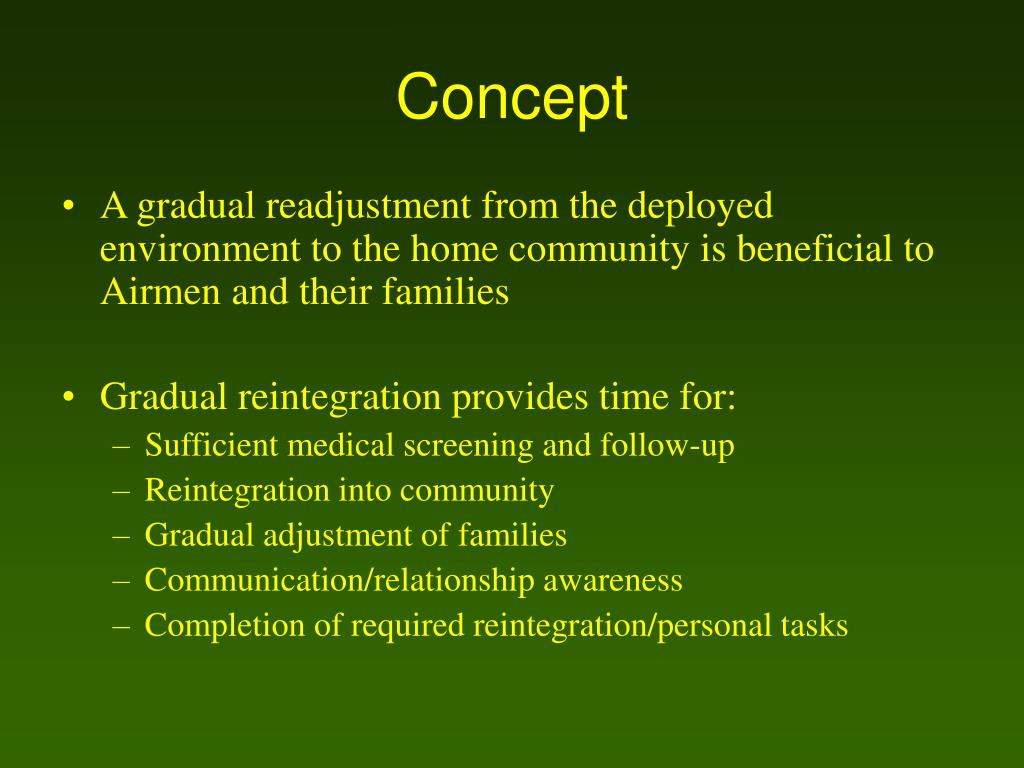 Concept

• A gradual readjustment from the deployed environment to the home community is beneficial to Airmen and their families

• Gradual reintegration provides time for:
– Sufficient medical screening and follow-up
– Reintegration into community
– Gradual adjustment of families
– Communication/relationship awareness
– Completion of required reintegration/personal tasks